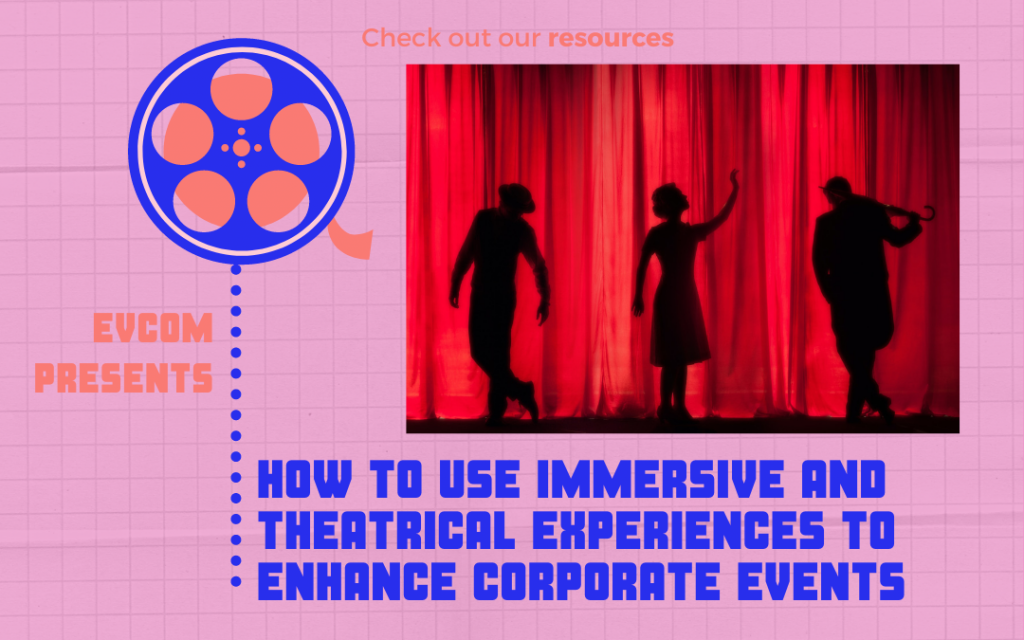 Check out our resources

EVCOM PRESENTS

HOW TO USE IMMERSIVE AND THEATRICAL EXPERIENCES TO ENHANCE CORPORATE EVENTS